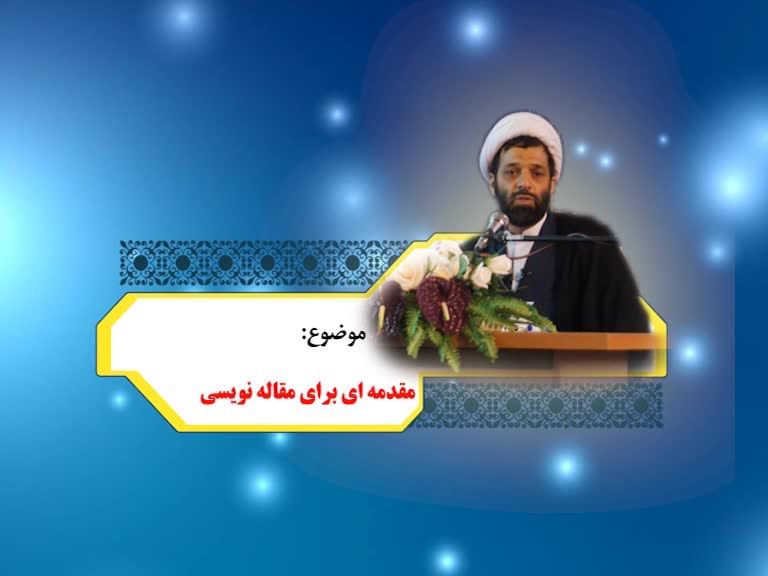 موضوع:

مقدمه ای برای مقاله نویسی